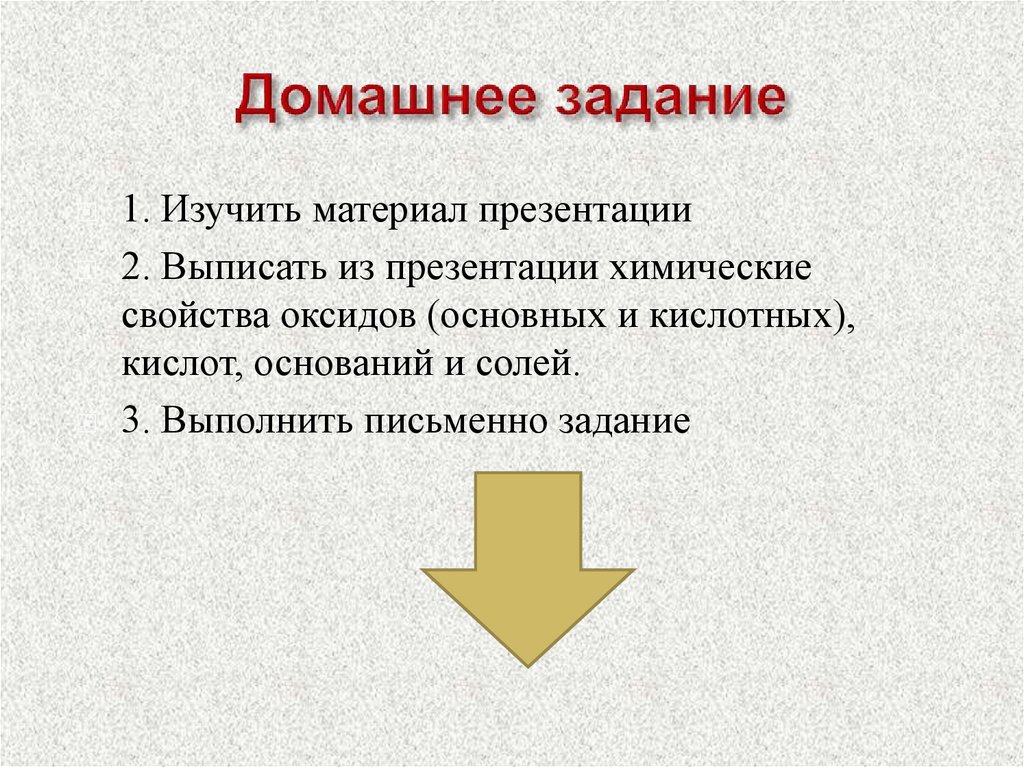 Домашнее задание

1. Изучить материал презентации

2. Выписать из презентации химические свойства оксидов (основных и кислотных), кислот, оснований и солей.

3. Выполнить письменно задание